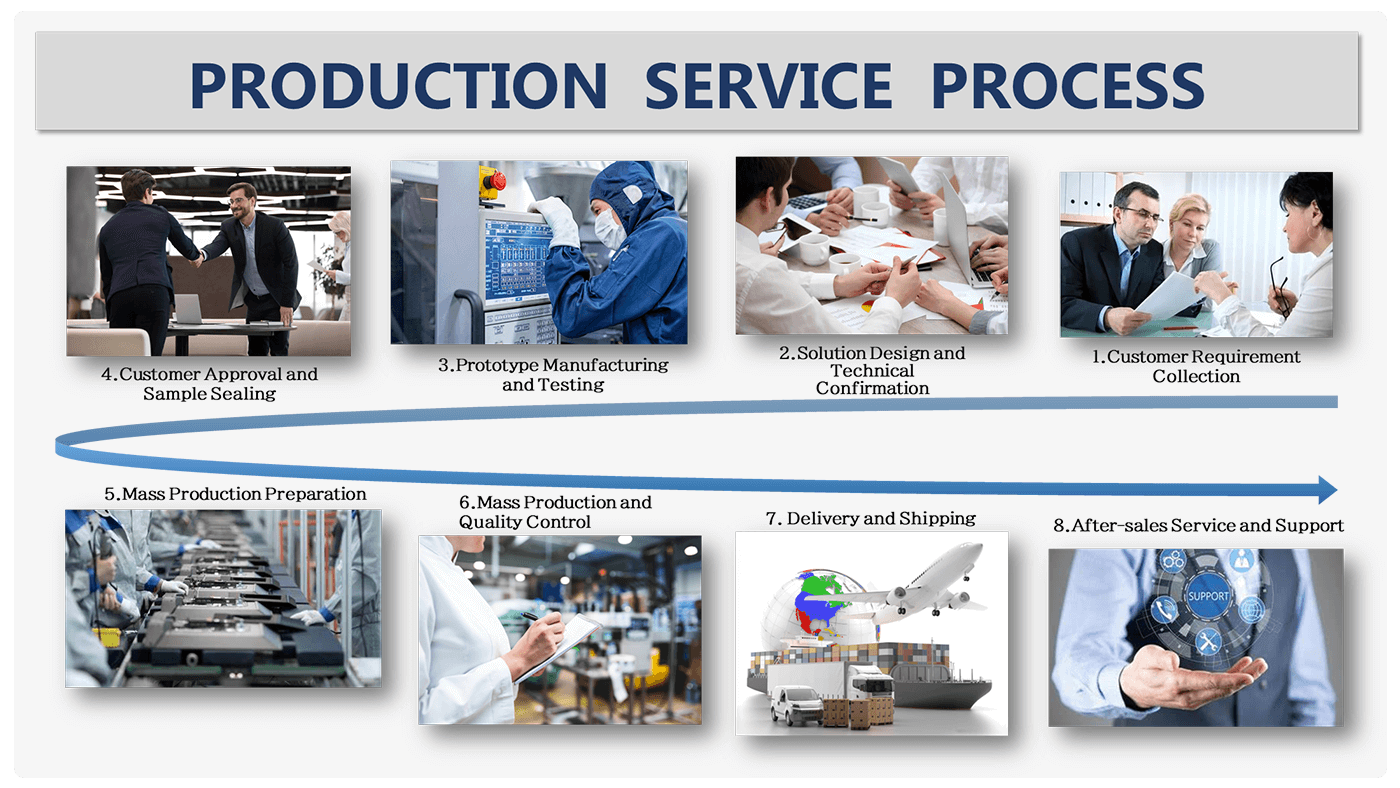 PRODUCTION SERVICE PROCESS

4.Customer Approval and Sample Sealing

3.Prototype Manufacturing and Testing

2.Solution Design and Technical Confirmation

1.Customer Requirement Collection

5.Mass Production Preparation

6.Mass Production and Quality Control

7. Delivery and Shipping

8.After-sales Service and Support

SUPPORT